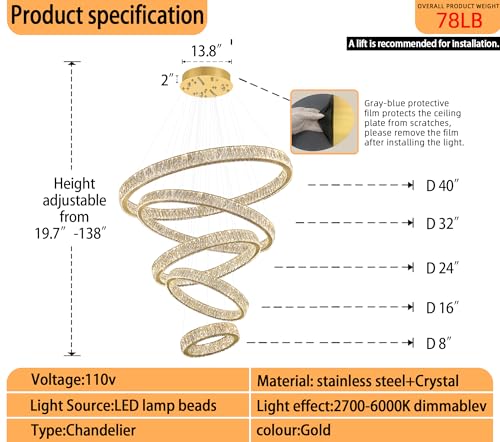 Product specification

OVERALL PRODUCT WEIGHT
78LB

A lift is recommended for installation.

13.8″

2″

Gray-blue protective film protects the ceiling plate from scratches, please remove the film after installing the light.

Height adjustable from 19.7″ -138″

D 40″

D 32″

D 24″

D 16″

D 8″

| Voltage:110v | Material: stainless steel+Crystal |
|---|---|
| Light Source:LED lamp beads | Light effect:2700-6000K dimmablev |
| Type:Chandelier | colour:Gold |